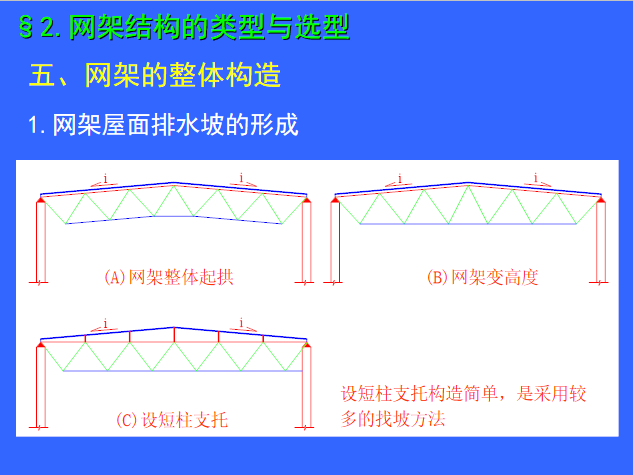 §2. 网架结构的类型与选型

五、网架的整体构造

1. 网架屋面排水坡的形成

i i

(A)网架整体起拱

i i

(B)网架变高度

i i

(C)设短柱支托

设短柱支托构造简单，是采用较多的找坡方法